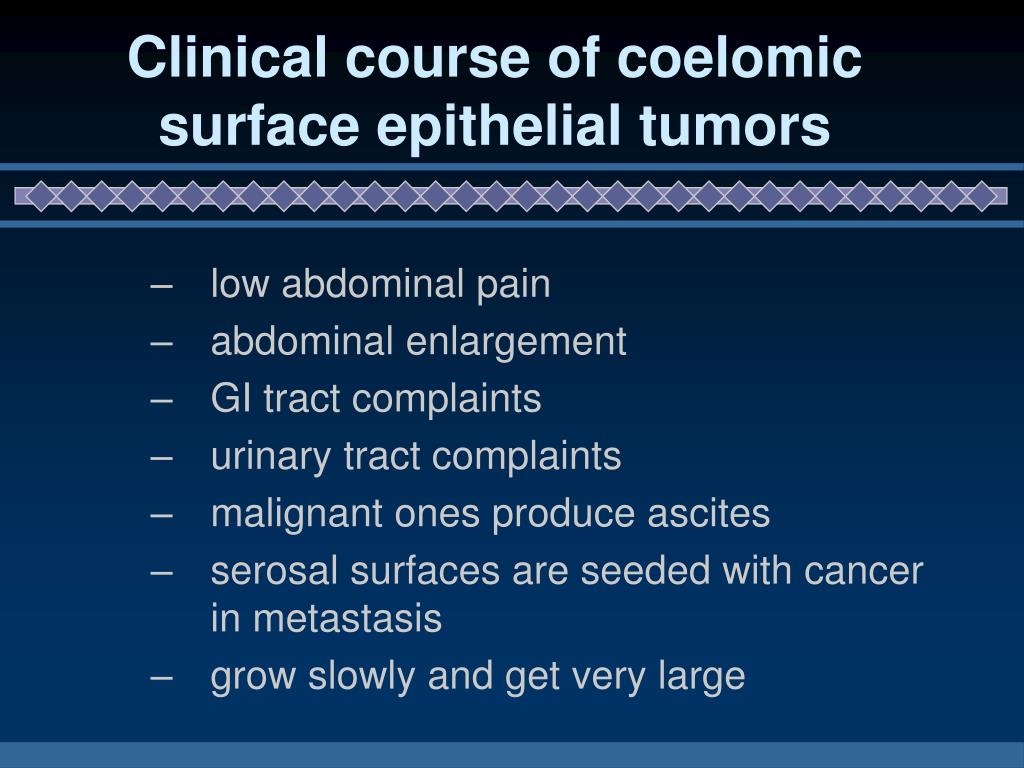 Clinical course of coelomic surface epithelial tumors

– low abdominal pain
– abdominal enlargement
– GI tract complaints
– urinary tract complaints
– malignant ones produce ascites
– serosal surfaces are seeded with cancer in metastasis
– grow slowly and get very large